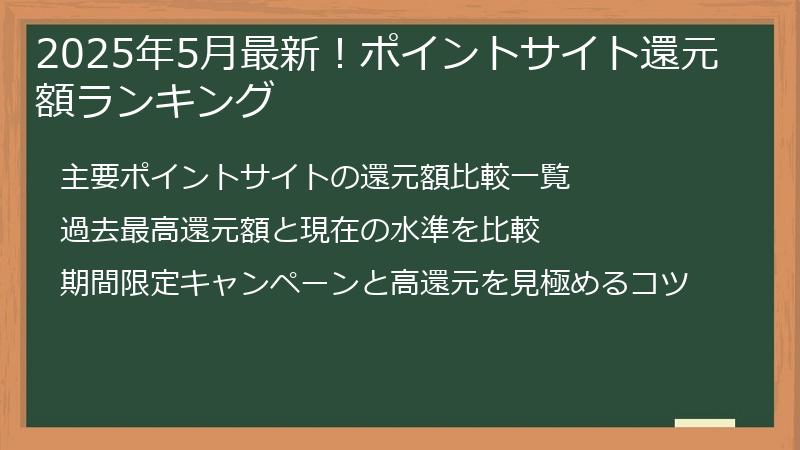 2025年5月最新！ポイントサイト還元額ランキング

主要ポイントサイトの還元額比較一覧

過去最高還元額と現在の水準を比較

期間限定キャンペーンと高還元を見極めるコツ